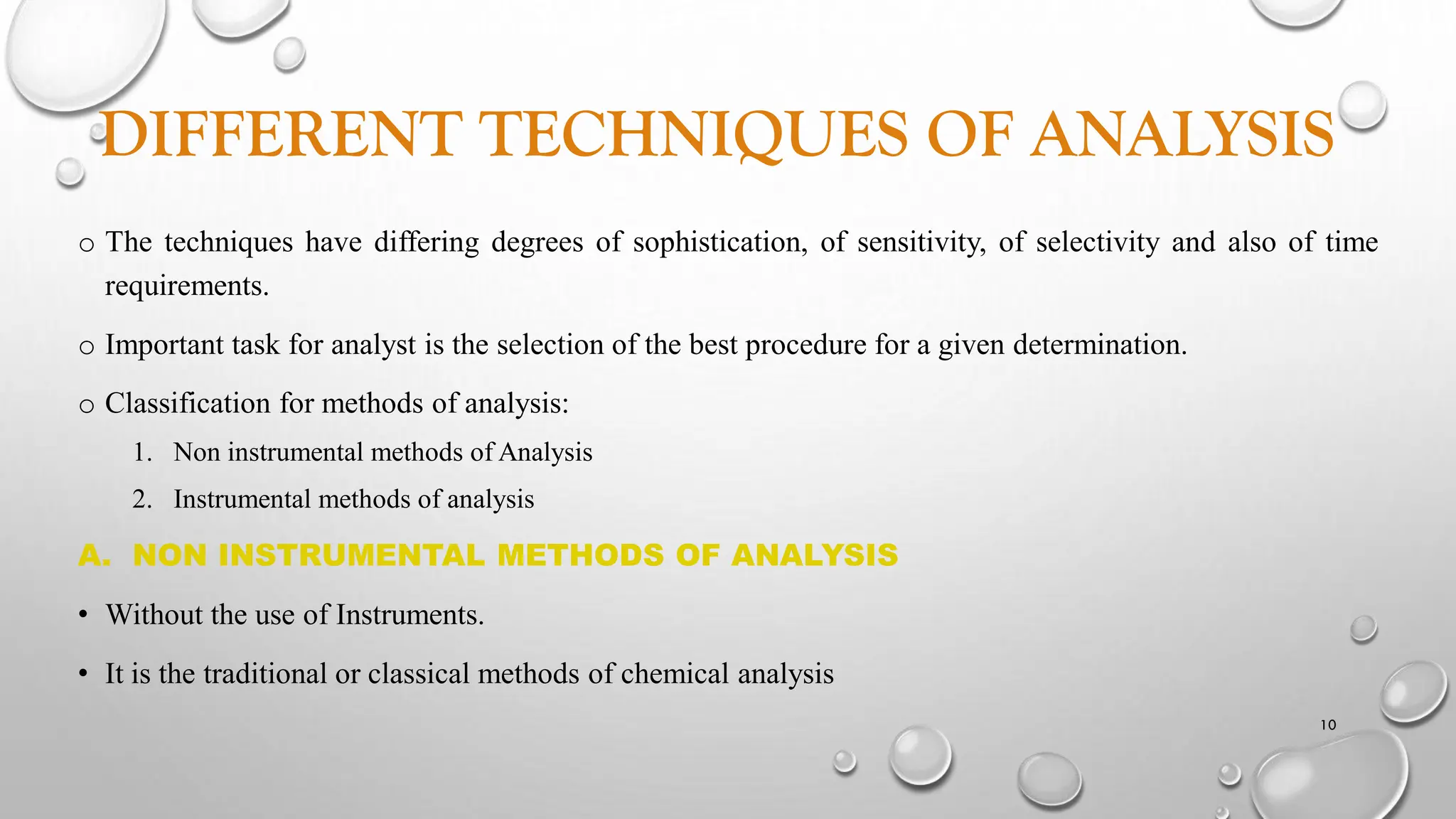 DIFFERENT TECHNIQUES OF ANALYSIS

o The techniques have differing degrees of sophistication, of sensitivity, of selectivity and also of time requirements.

o Important task for analyst is the selection of the best procedure for a given determination.

o Classification for methods of analysis:

1. Non instrumental methods of Analysis

2. Instrumental methods of analysis

A. NON INSTRUMENTAL METHODS OF ANALYSIS

• Without the use of Instruments.

• It is the traditional or classical methods of chemical analysis

10